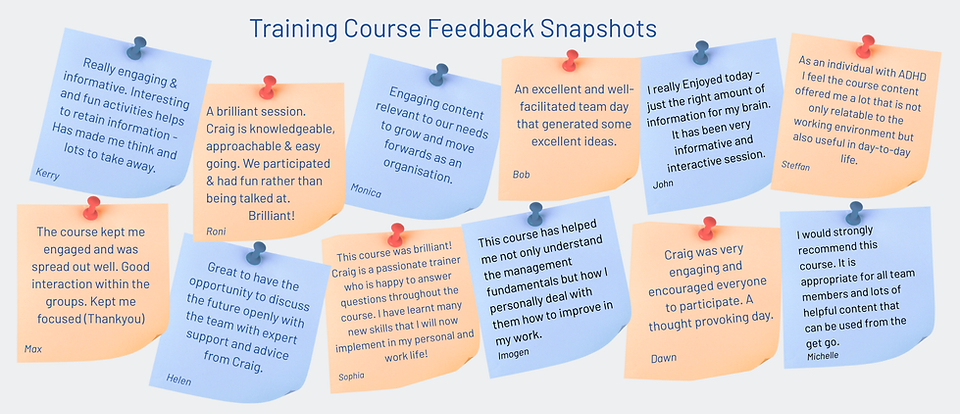 Training Course Feedback Snapshots

Really engaging & informative. Interesting and fun activities helps to retain information - Has made me think and lots to take away.

Kerry

A brilliant session. Craig is knowledgeable, approachable & easy going. We participated & had fun rather than being talked at. Brilliant!

Roni

Engaging content relevant to our needs to grow and move forwards as an organisation.

Monica

An excellent and well-facilitated team day that generated some excellent ideas.

Bob

I really Enjoyed today - just the right amount of information for my brain. It has been very informative and interactive session.

John

As an individual with ADHD I feel the course content offered me a lot that is not only relatable to the working environment but also useful in day-to-day life.

Steffan

The course kept me engaged and was spread out well. Good interaction within the groups. Kept me focused (Thankyou)

Max

Great to have the opportunity to discuss the future openly with the team with expert support and advice from Craig.

Helen

This course was brilliant! Craig is a passionate trainer who is happy to answer questions throughout the course. I have learnt many new skills that I will now implement in my personal and work life!

Sophia

This course has helped me not only understand the management fundamentals but how I personally deal with them how to improve in my work.

Imogen

Craig was very engaging and encouraged everyone to participate. A thought provoking day.

Dawn

I would strongly recommend this course. It is appropriate for all team members and lots of helpful content that can be used from the get go.

Michelle